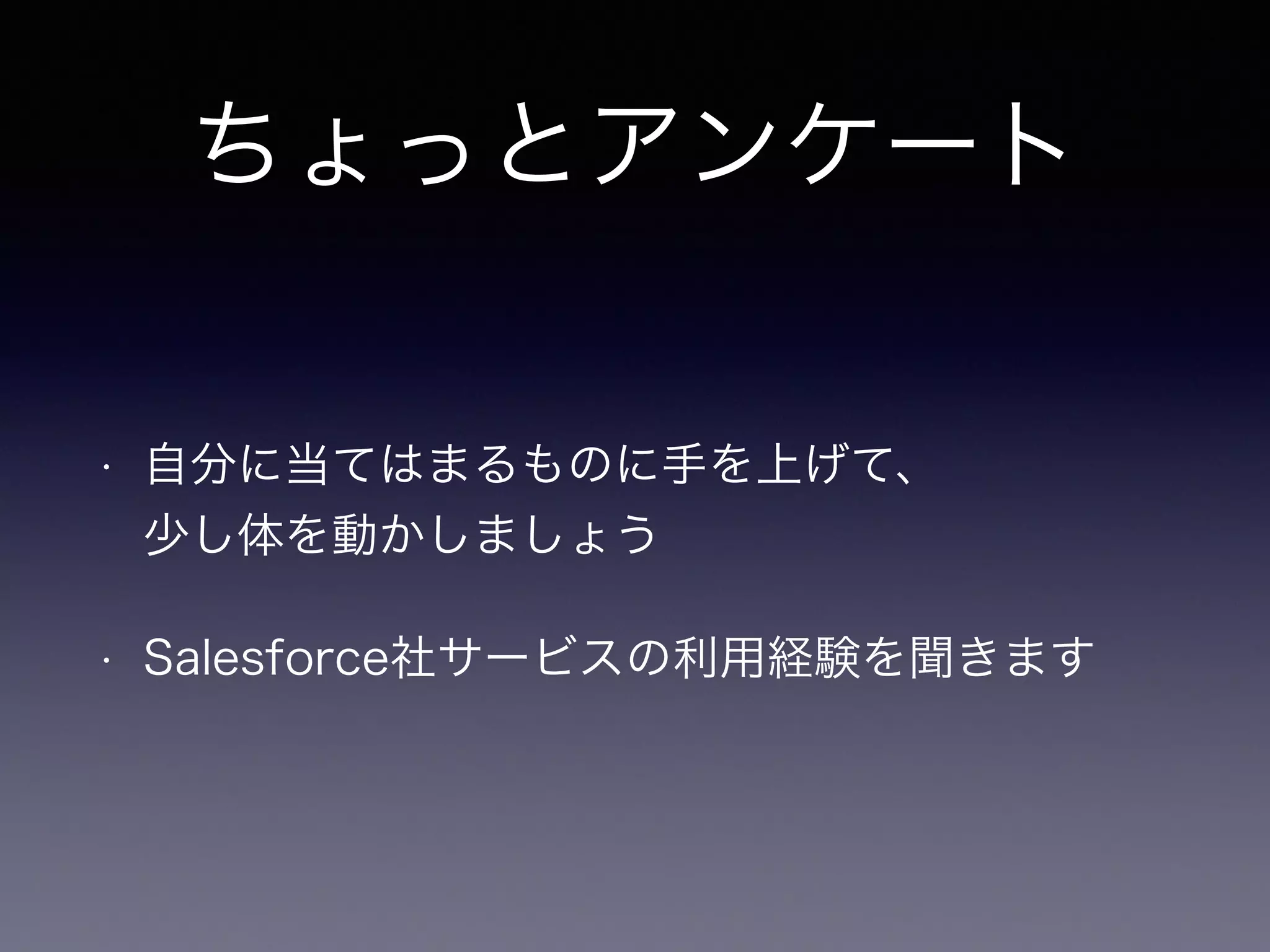 ちょっとアンケート

• 自分に当てはまるものに手を上げて、少し体を動かしましょう

• Salesforce社サービスの利用経験を聞きます